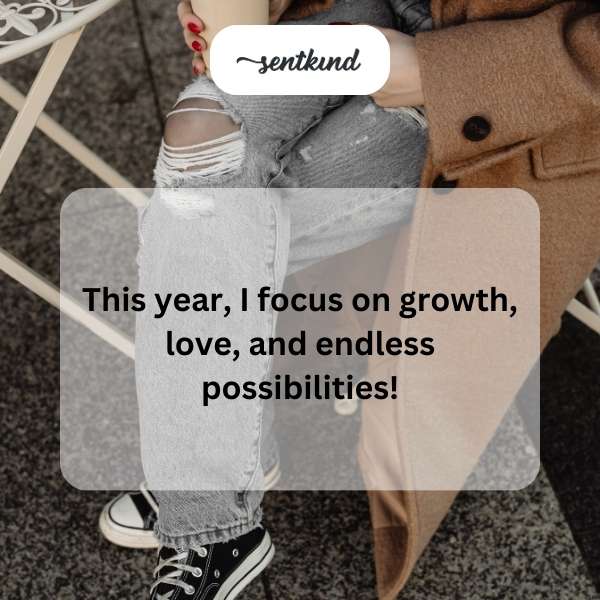 sentkind

This year, I focus on growth, love, and endless possibilities!